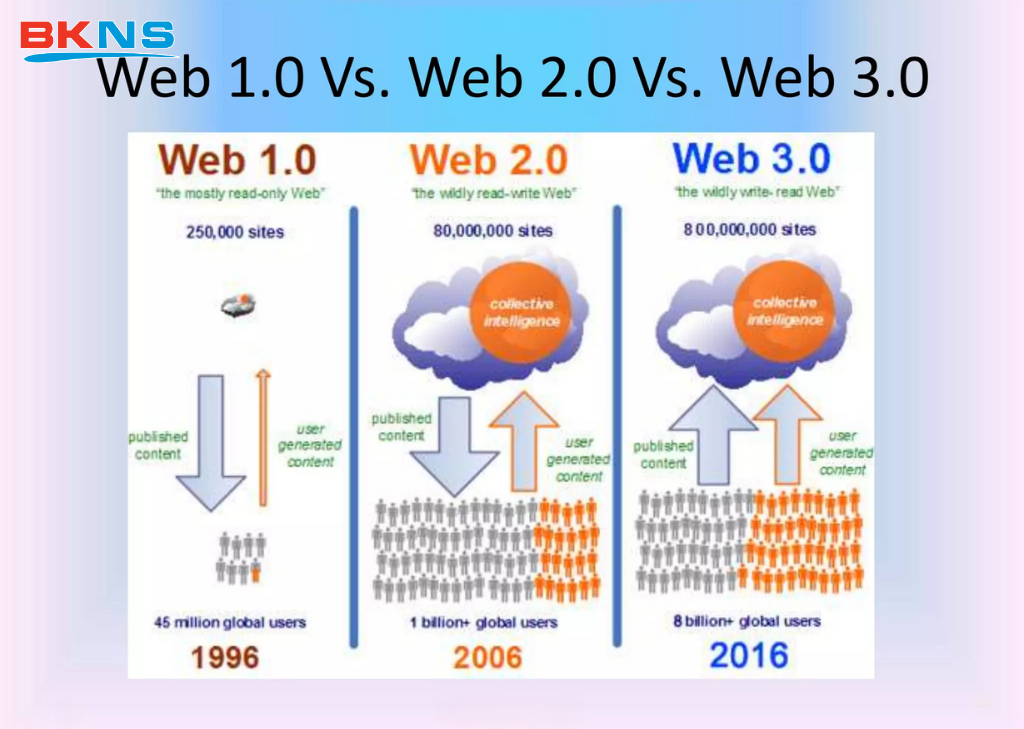 BKNS

Web 1.0 Vs. Web 2.0 Vs. Web 3.0

Web 1.0
"the mostly read-only Web"
250,000 sites
published content
user generated content
45 million global users
1996

Web 2.0
"the wildly read-write Web"
80,000,000 sites
collective intelligence
published content
user generated content
1 billion+ global users
2006

Web 3.0
"the wildly write-read Web"
800,000,000 sites
collective intelligence
published content
user generated content
8 billion+ global users
2016